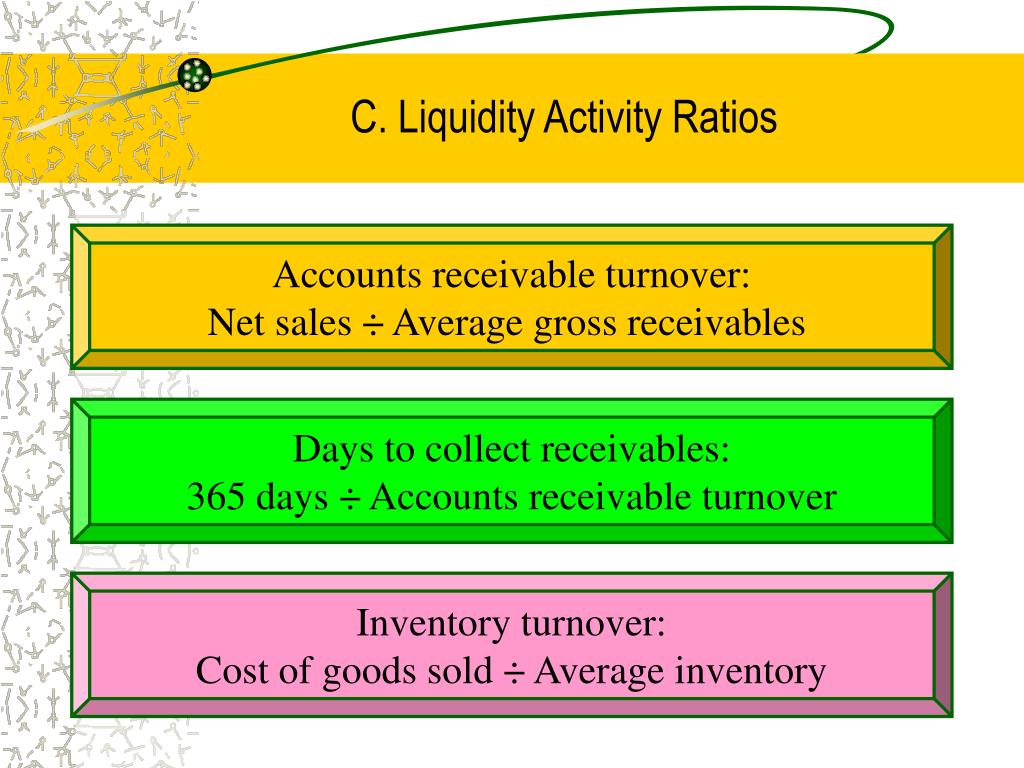 C. Liquidity Activity Ratios

Accounts receivable turnover:
Net sales ÷ Average gross receivables

Days to collect receivables:
365 days ÷ Accounts receivable turnover

Inventory turnover:
Cost of goods sold ÷ Average inventory